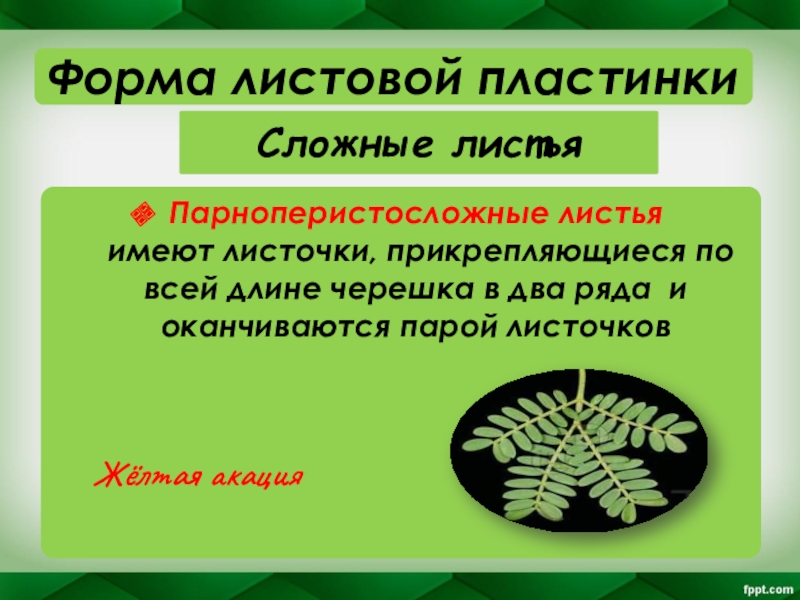 Форма листовой пластинки

Сложные листья

Парноперистосложные листья имеют листочки, прикрепляющиеся по всей длине черешка в два ряда и оканчиваются парой листочков

Жёлтая акация

fppt.com